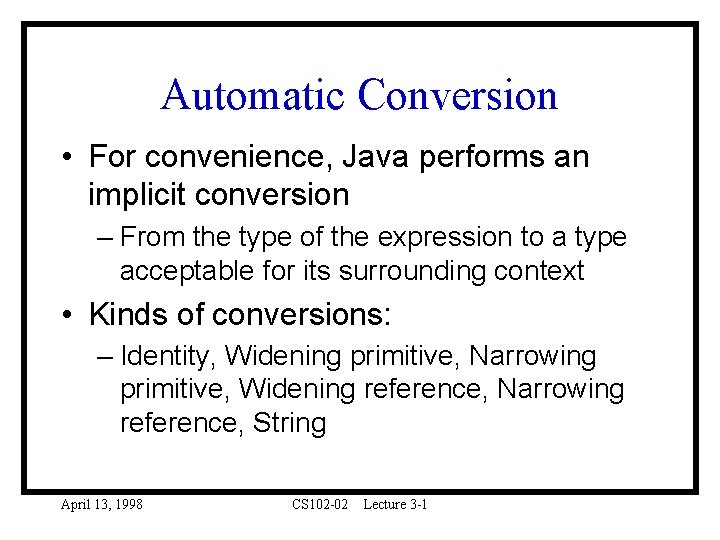 Automatic Conversion

• For convenience, Java performs an implicit conversion

– From the type of the expression to a type acceptable for its surrounding context

• Kinds of conversions:

– Identity, Widening primitive, Narrowing primitive, Widening reference, Narrowing reference, String

April 13, 1998 CS102-02 Lecture 3-1